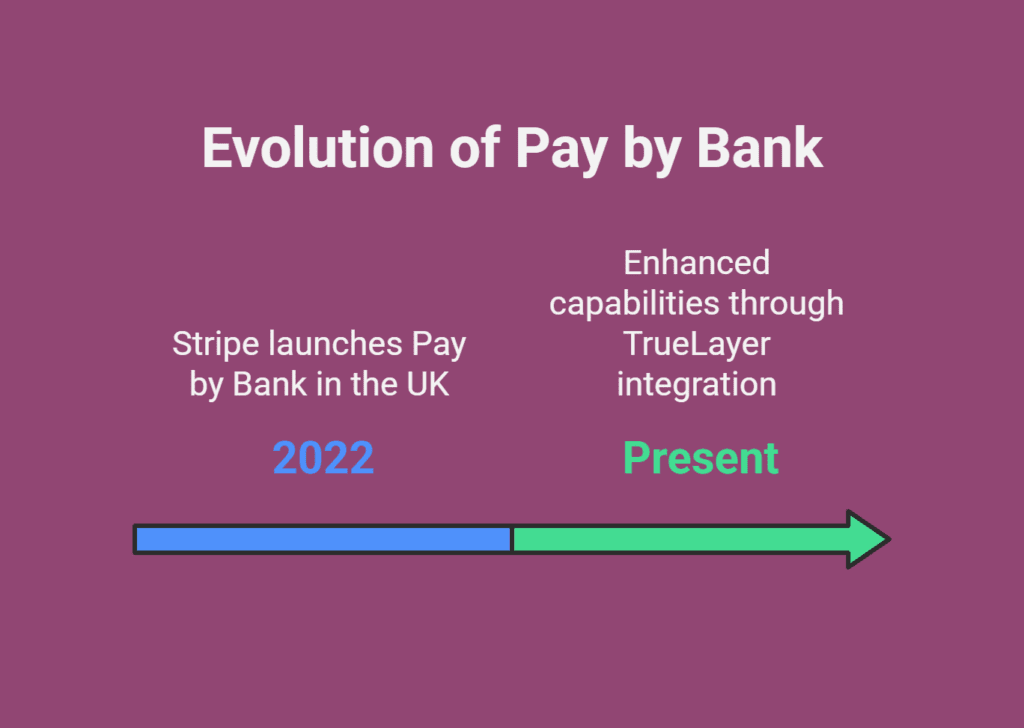 Evolution of Pay by Bank

Stripe launches Pay by Bank in the UK

2022

Enhanced capabilities through TrueLayer integration

Present